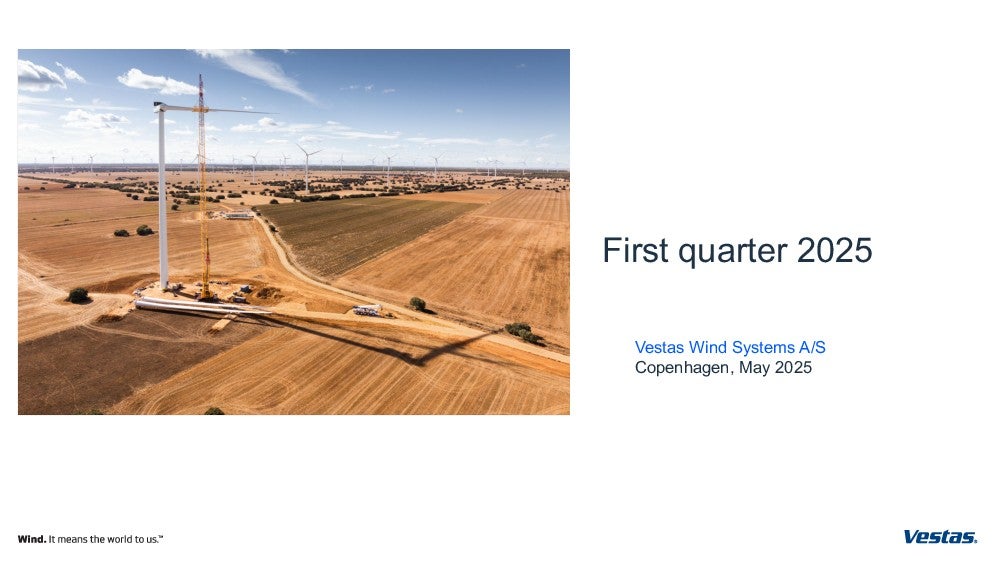 First quarter 2025

Vestas Wind Systems A/S
Copenhagen, May 2025

Wind. It means the world to us.™

Vestas.